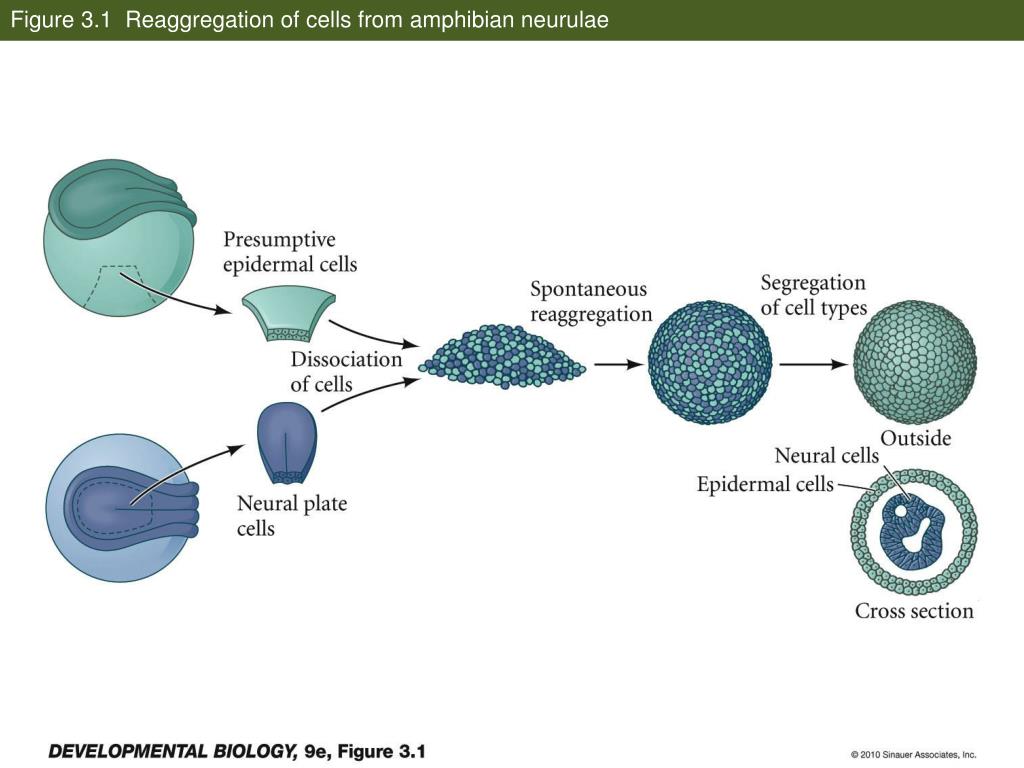 Figure 3.1 Reaggregation of cells from amphibian neurulae

Presumptive epidermal cells

Dissociation of cells

Neural plate cells

Spontaneous reaggregation

Segregation of cell types

Outside

Neural cells

Epidermal cells

Cross section

DEVELOPMENTAL BIOLOGY, 9e, Figure 3.1

© 2010 Sinauer Associates, Inc.